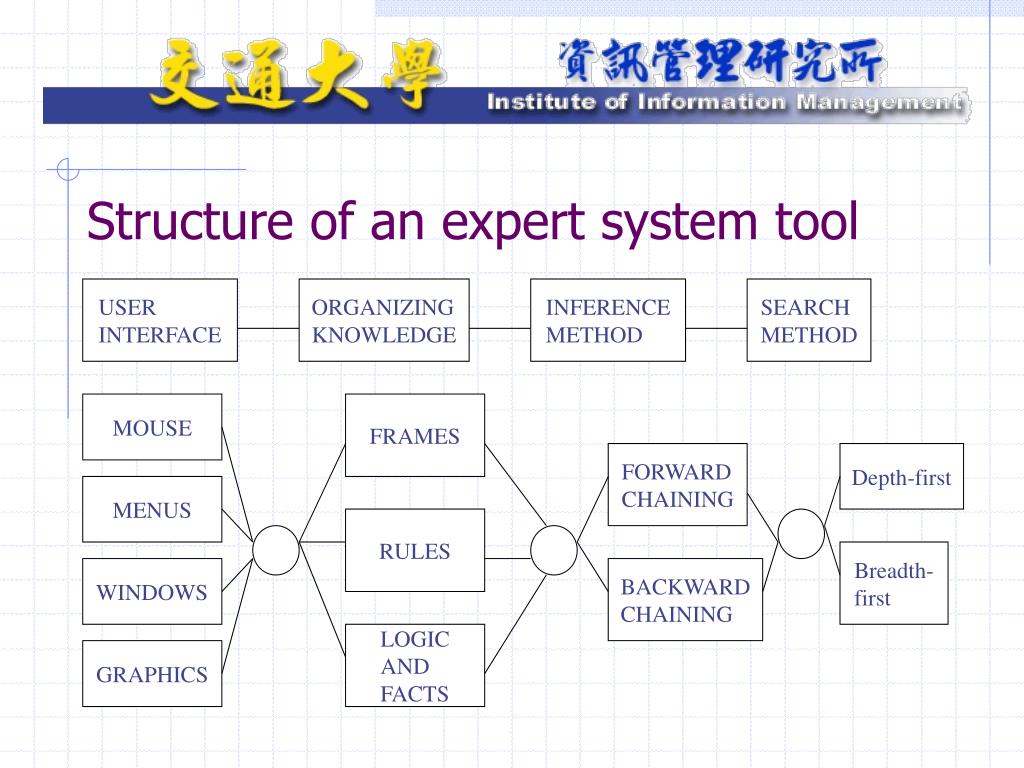 交通大學 資訊管理研究所 Institute of Information Management

Structure of an expert system tool

USER INTERFACE

ORGANIZING KNOWLEDGE

INFERENCE METHOD

SEARCH METHOD

MOUSE

MENUS

WINDOWS

GRAPHICS

FRAMES

RULES

LOGIC AND FACTS

FORWARD CHAINING

BACKWARD CHAINING

Depth-first

Breadth-first